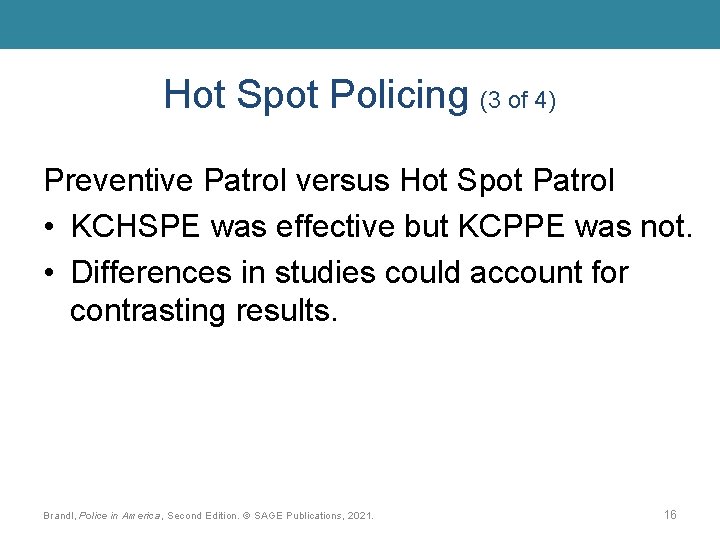 Hot Spot Policing (3 of 4)

Preventive Patrol versus Hot Spot Patrol

• KCHSPE was effective but KCPPE was not.
• Differences in studies could account for contrasting results.

Brandl, Police in America, Second Edition. © SAGE Publications, 2021.

16